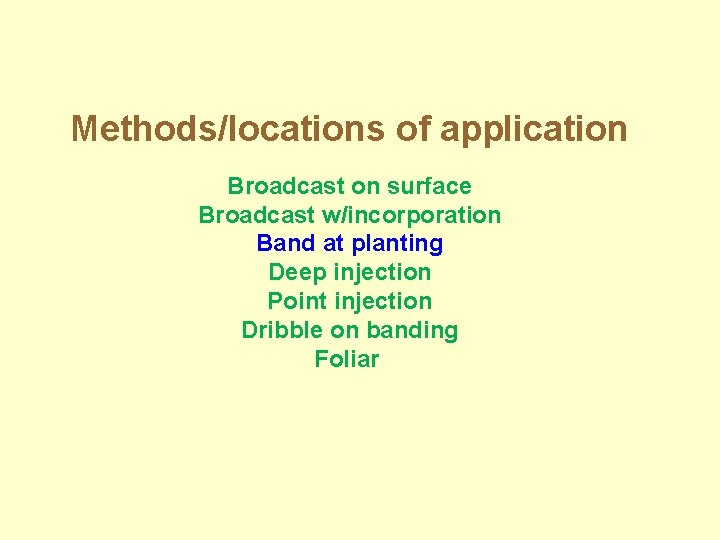 Methods/locations of application

Broadcast on surface
Broadcast w/incorporation
Band at planting
Deep injection
Point injection
Dribble on banding
Foliar